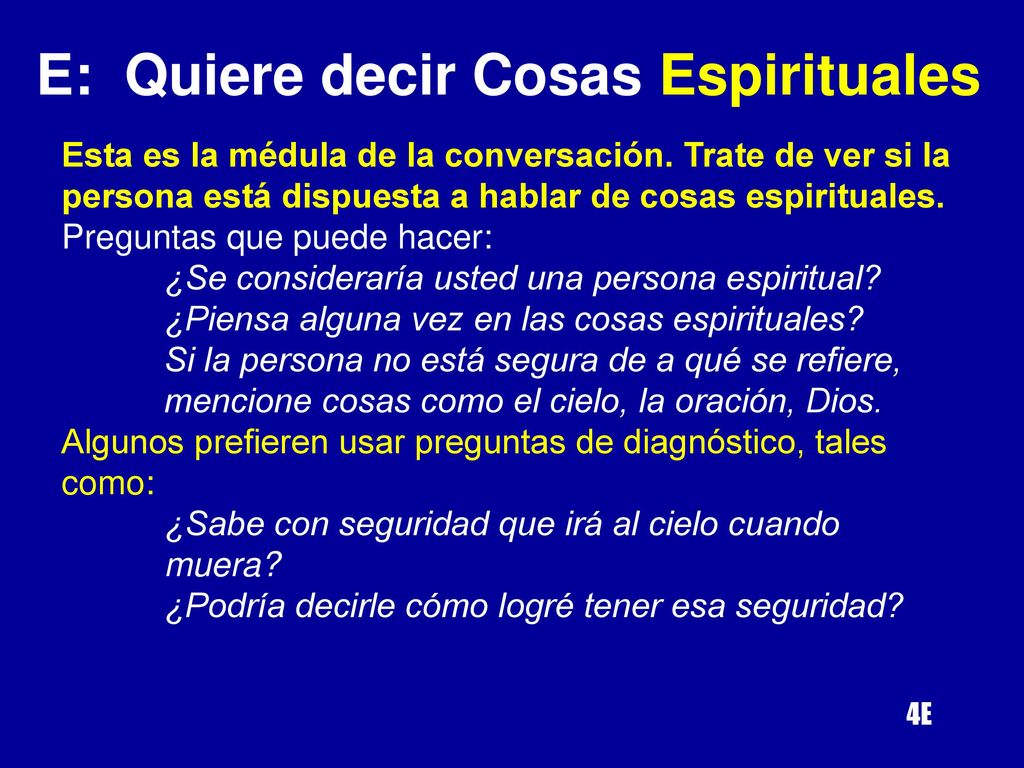 E: Quiere decir Cosas Espirituales

Esta es la médula de la conversación. Trate de ver si la persona está dispuesta a hablar de cosas espirituales.
Preguntas que puede hacer:
¿Se consideraría usted una persona espiritual?
¿Piensa alguna vez en las cosas espirituales?
Si la persona no está segura de a qué se refiere, mencione cosas como el cielo, la oración, Dios.
Algunos prefieren usar preguntas de diagnóstico, tales como:
¿Sabe con seguridad que irá al cielo cuando muera?
¿Podría decirle cómo logré tener esa seguridad?

4E